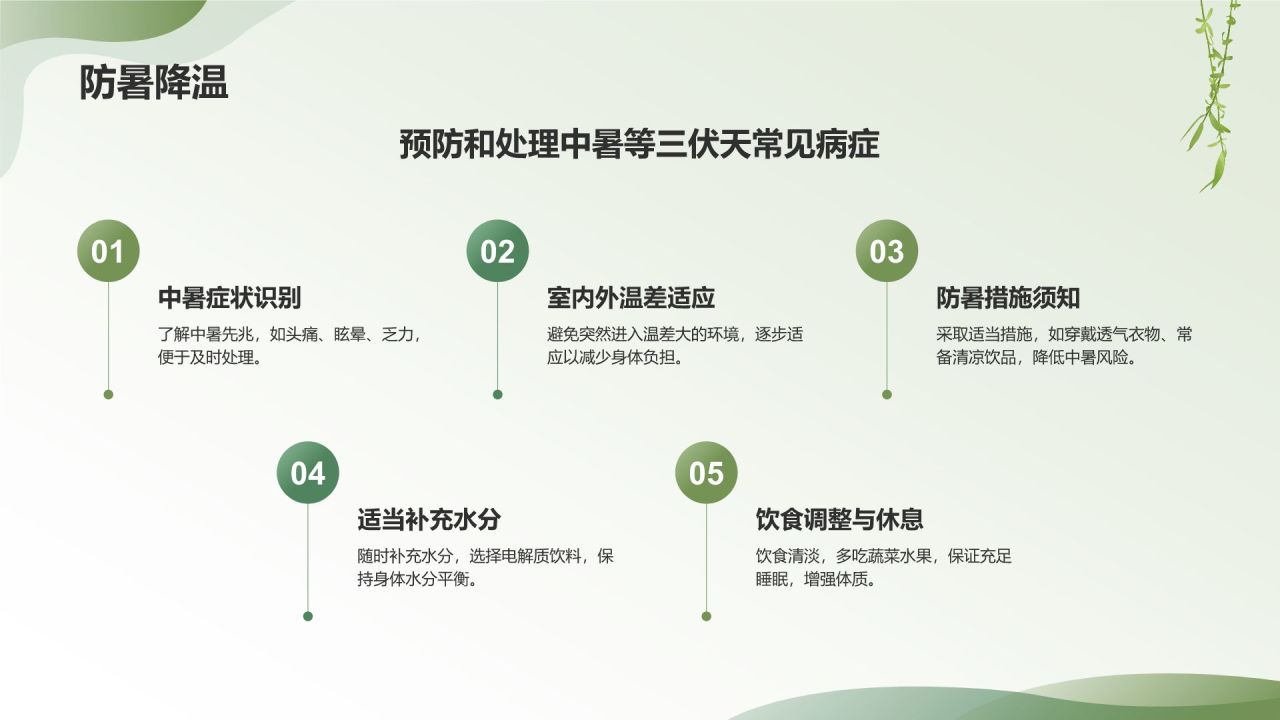 防暑降温

预防和处理中暑等三伏天常见病症

01

中暑症状识别

了解中暑先兆，如头痛、眩晕、乏力，便于及时处理。

02

室内外温差适应

避免突然进入温差大的环境，逐步适应以减少身体负担。

03

防暑措施须知

采取适当措施，如穿戴透气衣物、常备清凉饮品，降低中暑风险。

04

适当补充水分

随时补充水分，选择电解质饮料，保持身体水分平衡。

05

饮食调整与休息

饮食清淡，多吃蔬菜水果，保证充足睡眠，增强体质。